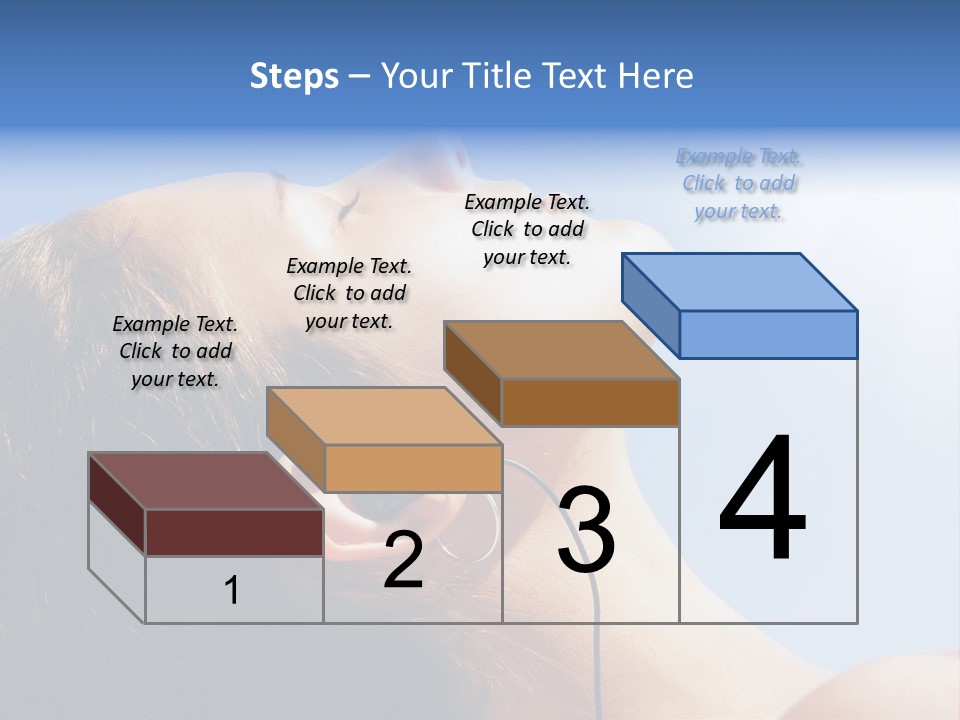 Steps – Your Title Text Here

Example Text. Click to add your text.

Example Text. Click to add your text.

Example Text. Click to add your text.

Example Text. Click to add your text.

1

2

3

4